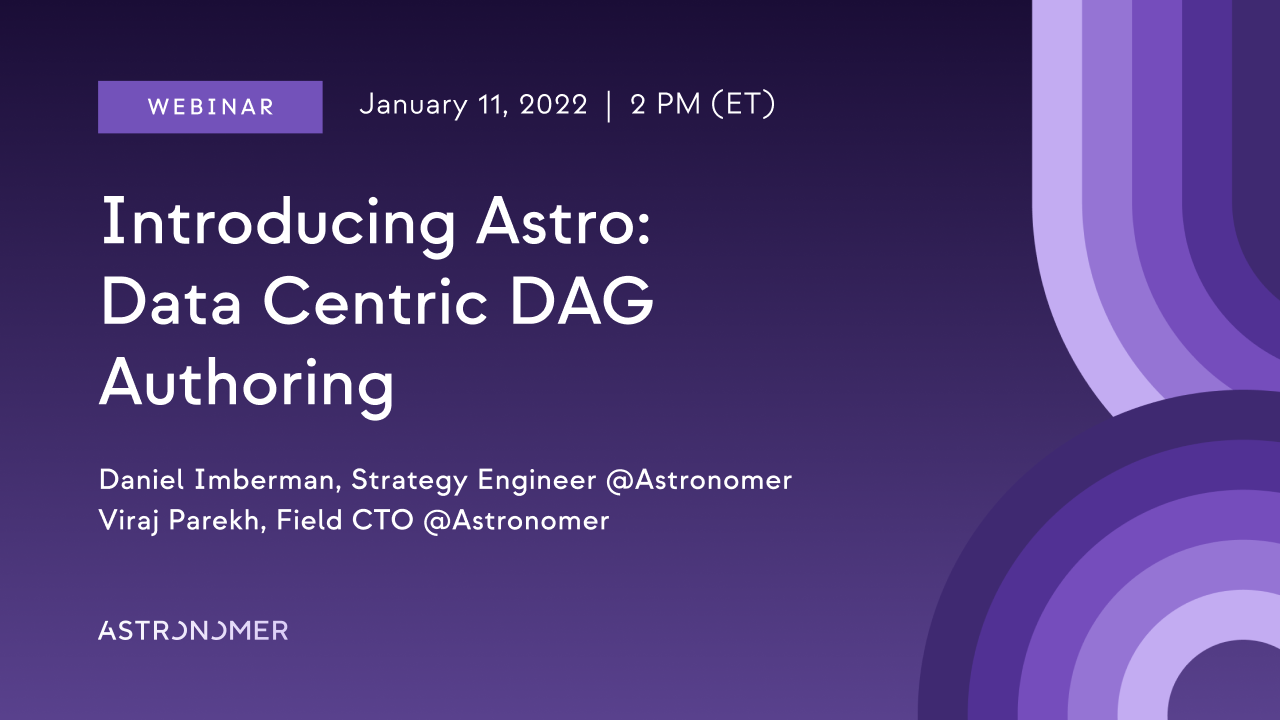 WEBINAR January 11, 2022 | 2 PM (ET)

Introducing Astro: Data Centric DAG Authoring

Daniel Imberman, Strategy Engineer @Astronomer
Viraj Parekh, Field CTO @Astronomer

ASTRONOMER